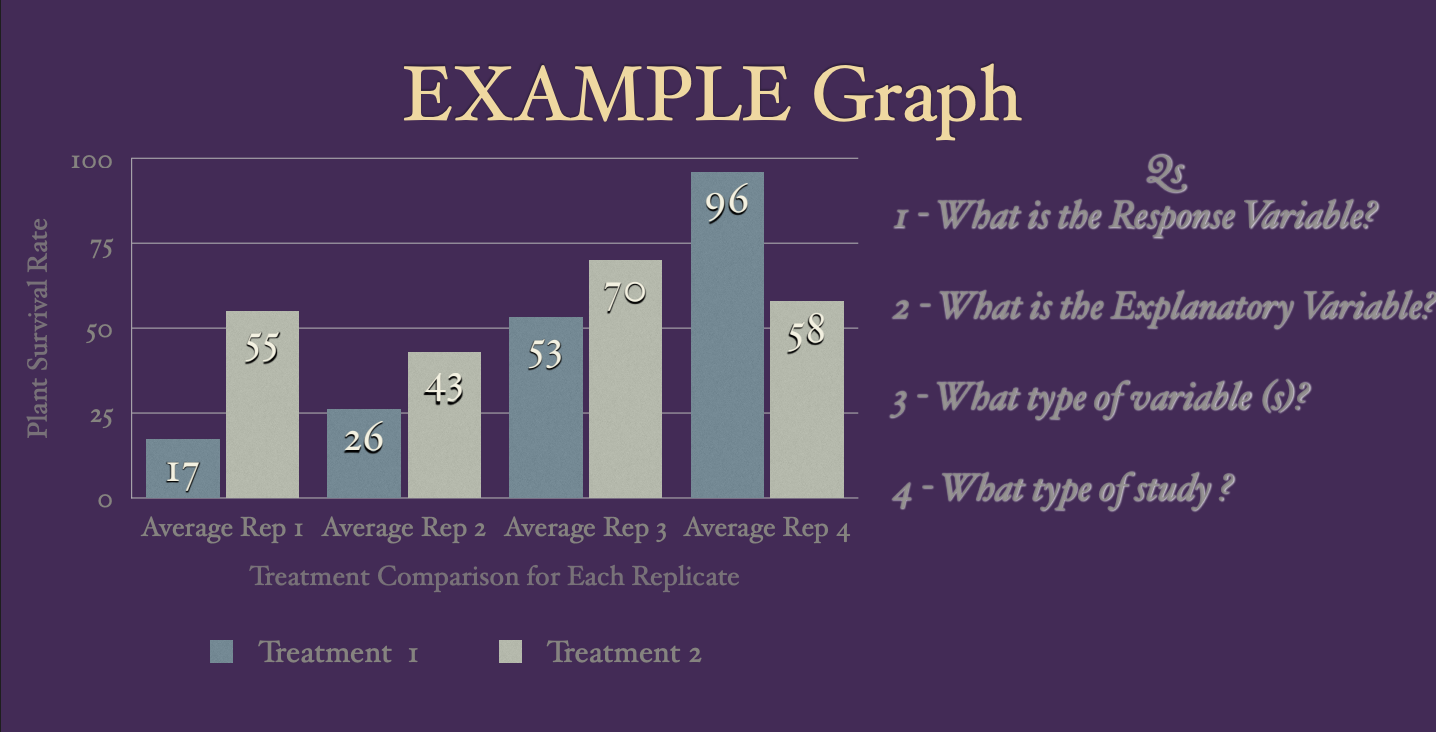 EXAMPLE Graph

Plant Survival Rate

100
75
50
25
0

17
55
26
43
53
70
96
58

Average Rep 1 Average Rep 2 Average Rep 3 Average Rep 4

Treatment Comparison for Each Replicate

Treatment 1 Treatment 2

Qs

1 - What is the Response Variable?

2 - What is the Explanatory Variable?

3 - What type of variable (s)?

4 - What type of study ?